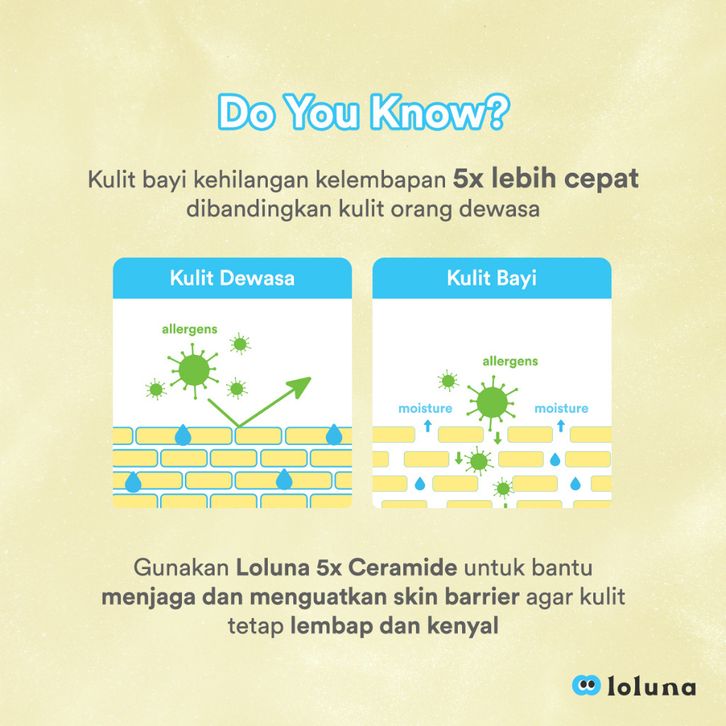 Do You Know?

Kulit bayi kehilangan kelembapan 5x lebih cepat dibandingkan kulit orang dewasa

Kulit Dewasa

allergens

Kulit Bayi

allergens

moisture

moisture

Gunakan Loluna 5x Ceramide untuk bantu menjaga dan menguatkan skin barrier agar kulit tetap lembap dan kenyal

loluna